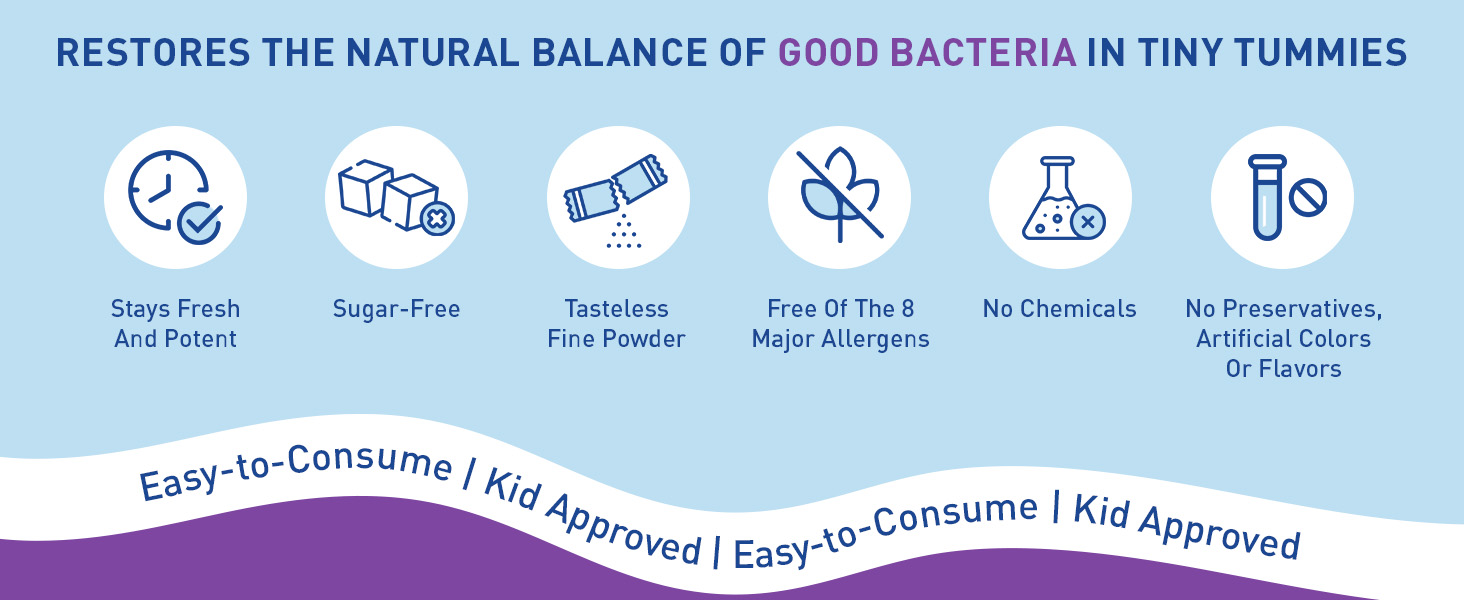 RESTORES THE NATURAL BALANCE OF GOOD BACTERIA IN TINY TUMMIES

Stays Fresh And Potent

Sugar-Free

Tasteless Fine Powder

Free Of The 8 Major Allergens

No Chemicals

No Preservatives, Artificial Colors Or Flavors

Easy-to-Consume | Kid Approved | Easy-to-Consume | Kid Approved